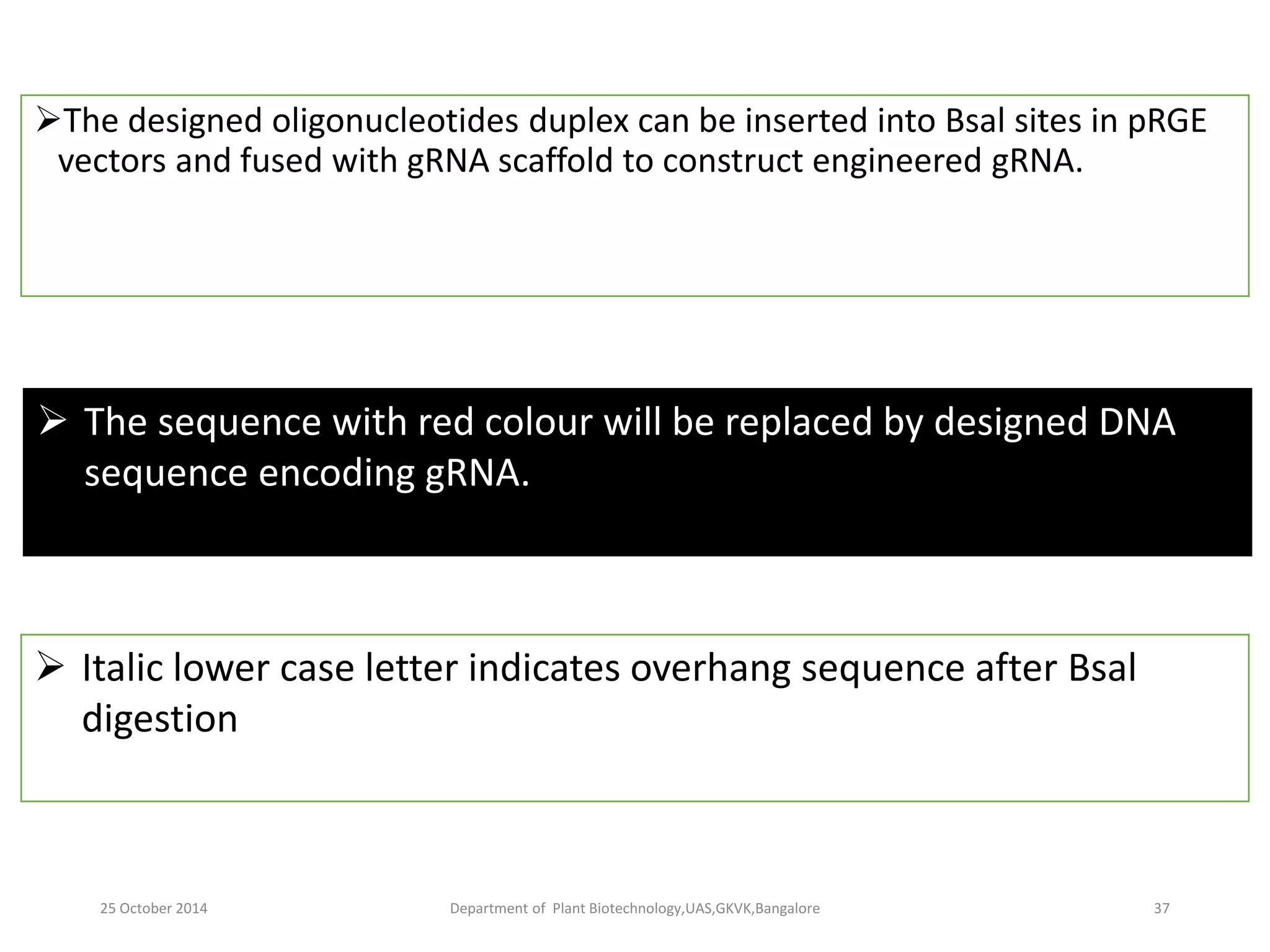 ➢The designed oligonucleotides duplex can be inserted into BsaI sites in pRGE vectors and fused with gRNA scaffold to construct engineered gRNA.

➢ The sequence with red colour will be replaced by designed DNA sequence encoding gRNA.

➢ Italic lower case letter indicates overhang sequence after BsaI digestion

25 October 2014

Department of Plant Biotechnology,UAS,GKVK,Bangalore

37